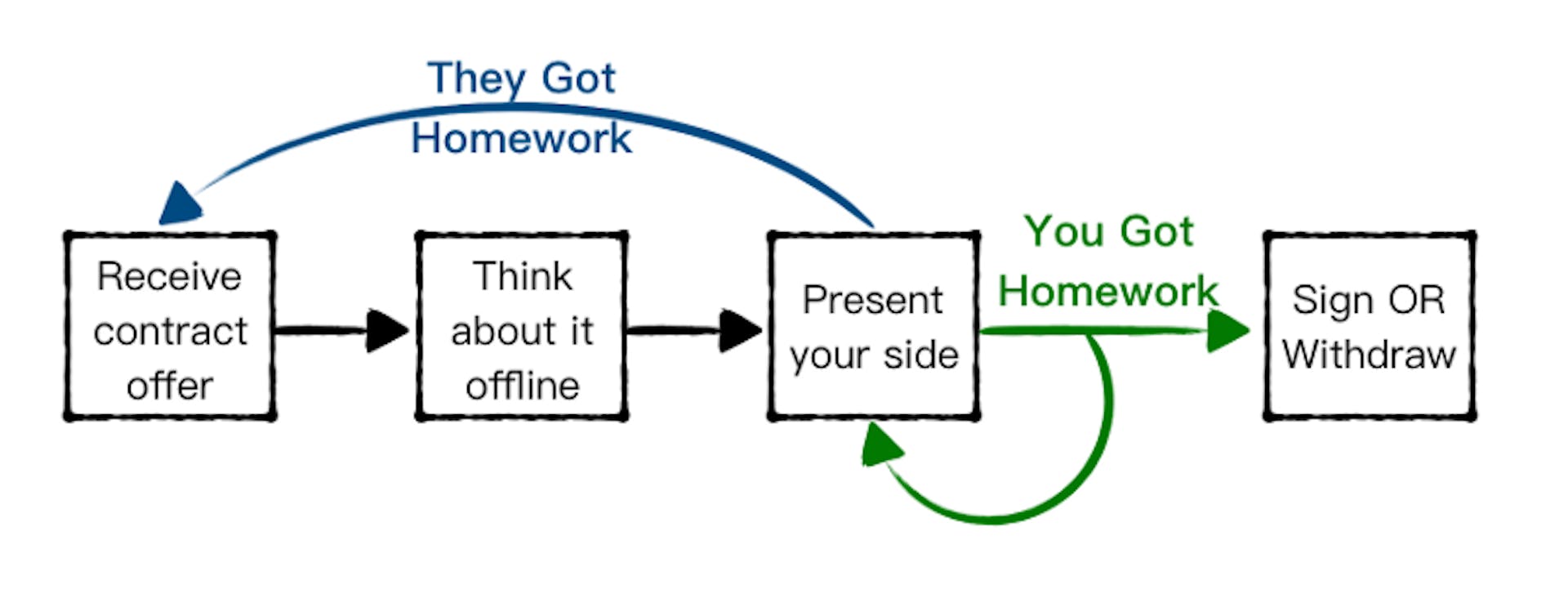 They Got Homework

Receive contract offer

Think about it offline

Present your side

You Got Homework

Sign OR Withdraw